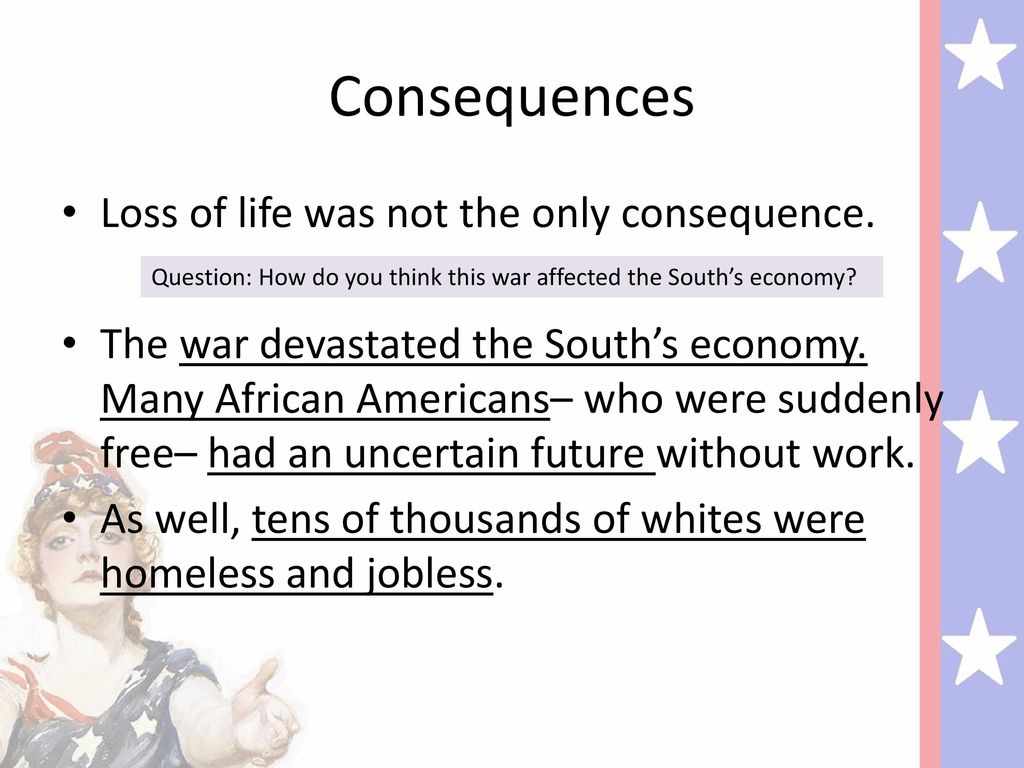 Consequences

• Loss of life was not the only consequence.

Question: How do you think this war affected the South's economy?

• The war devastated the South's economy. Many African Americans– who were suddenly free– had an uncertain future without work.

• As well, tens of thousands of whites were homeless and jobless.